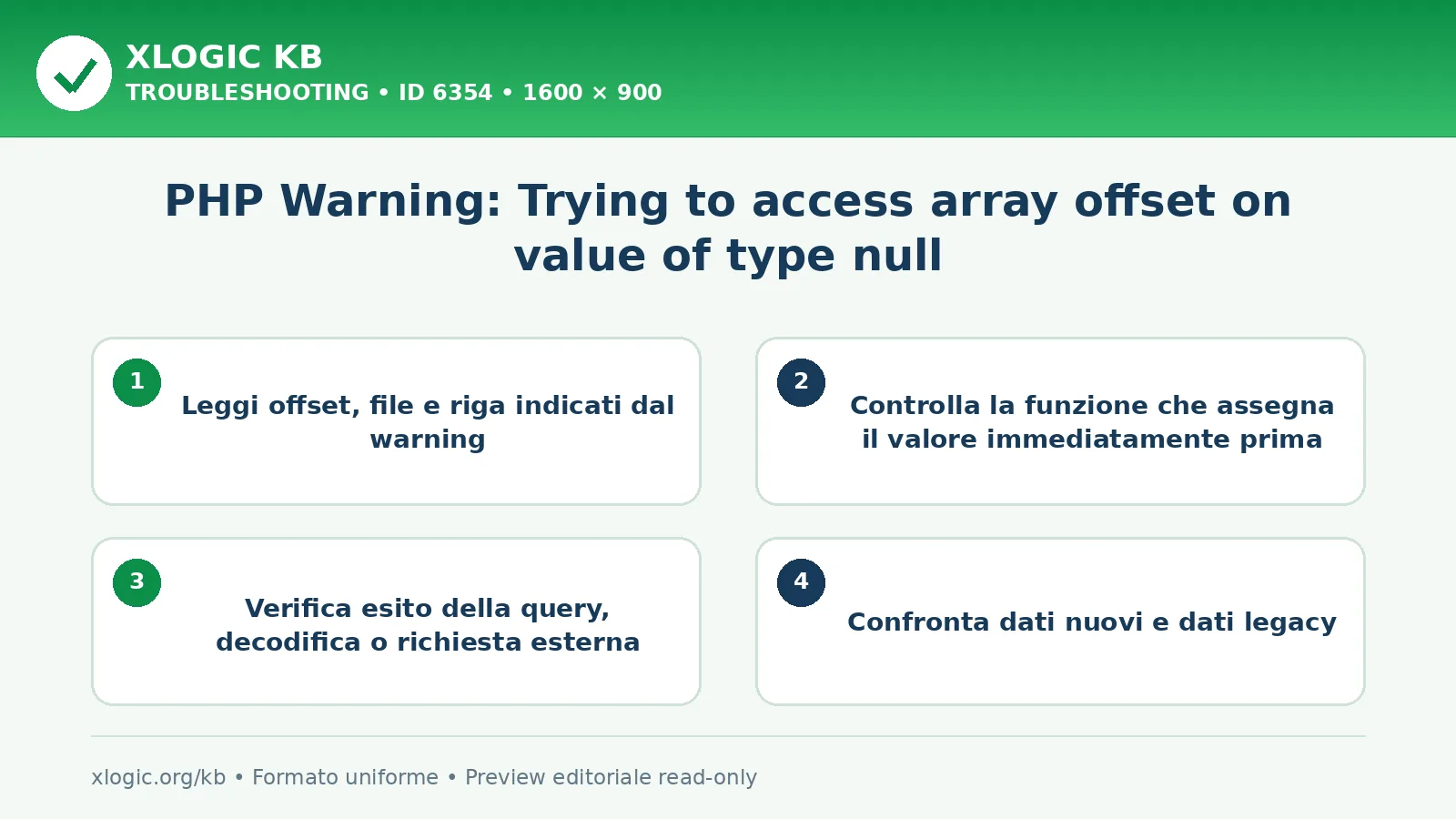 XLOGIC KB
TROUBLESHOOTING • ID 6354 • 1600 × 900

PHP Warning: Trying to access array offset on value of type null

1
Leggi offset, file e riga indicati dal warning

2
Controlla la funzione che assegna il valore immediatamente prima

3
Verifica esito della query, decodifica o richiesta esterna

4
Confronta dati nuovi e dati legacy

xlogic.org/kb • Formato uniforme • Preview editoriale read-only